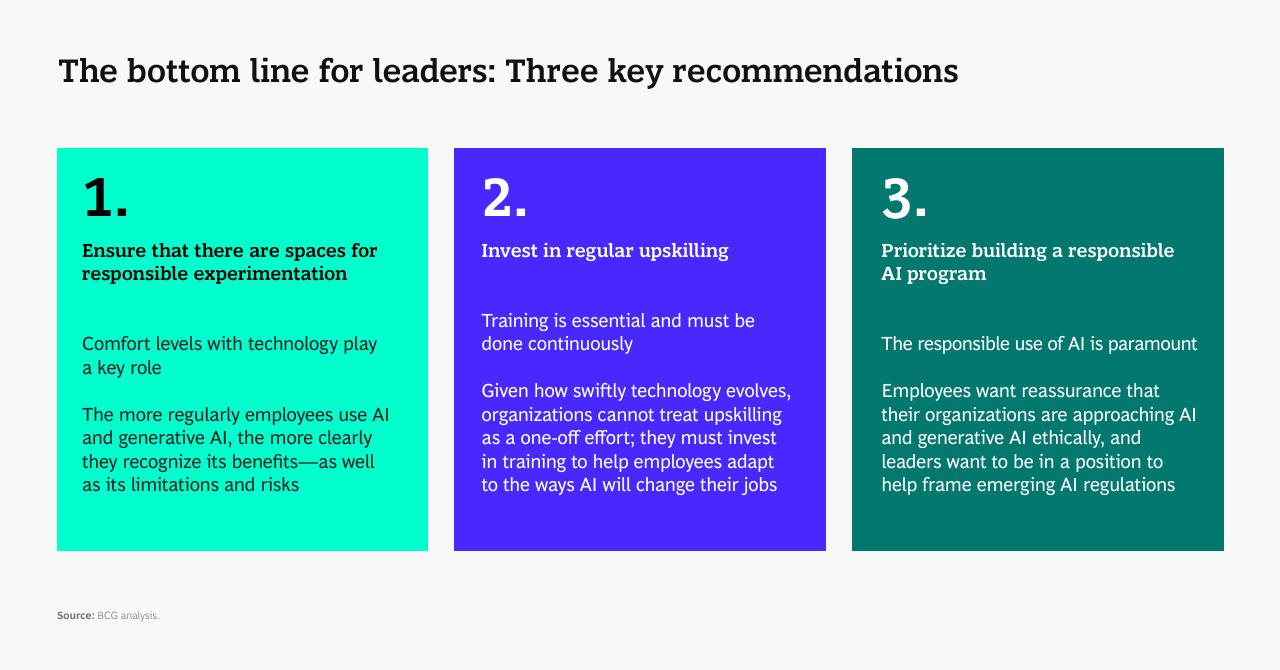 The bottom line for leaders: Three key recommendations

1.

Ensure that there are spaces for responsible experimentation

Comfort levels with technology play a key role

The more regularly employees use AI and generative AI, the more clearly they recognize its benefits—as well as its limitations and risks

2.

Invest in regular upskilling

Training is essential and must be done continuously

Given how swiftly technology evolves, organizations cannot treat upskilling as a one-off effort; they must invest in training to help employees adapt to the ways AI will change their jobs

3.

Prioritize building a responsible AI program

The responsible use of AI is paramount

Employees want reassurance that their organizations are approaching AI and generative AI ethically, and leaders want to be in a position to help frame emerging AI regulations

Source: BCG analysis.